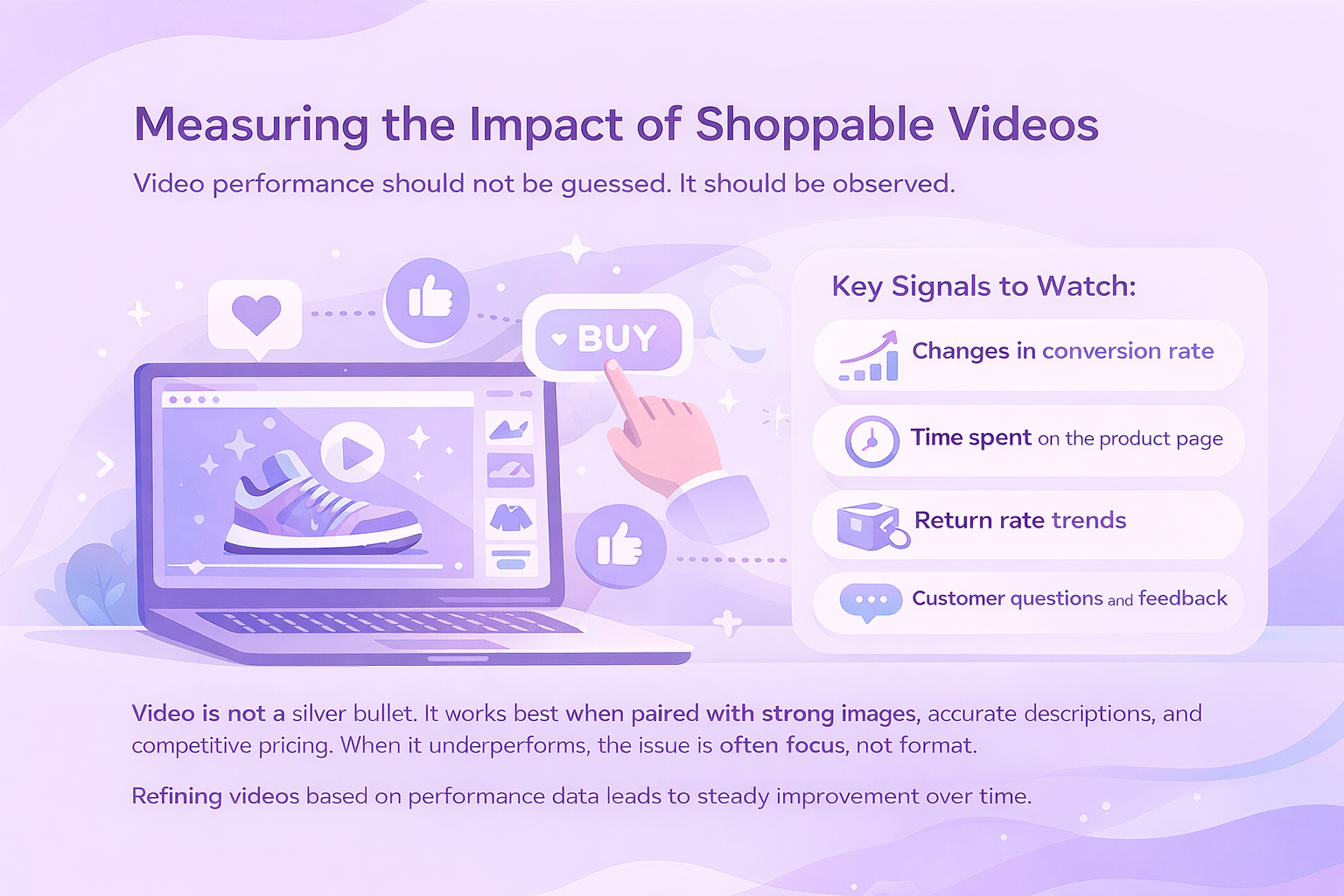 Measuring the Impact of Shoppable Videos

Video performance should not be guessed. It should be observed.

BUY

Key Signals to Watch:

Changes in conversion rate

Time spent on the product page

Return rate trends

Customer questions and feedback

Video is not a silver bullet. It works best when paired with strong images, accurate descriptions, and competitive pricing. When it underperforms, the issue is often focus, not format.

Refining videos based on performance data leads to steady improvement over time.